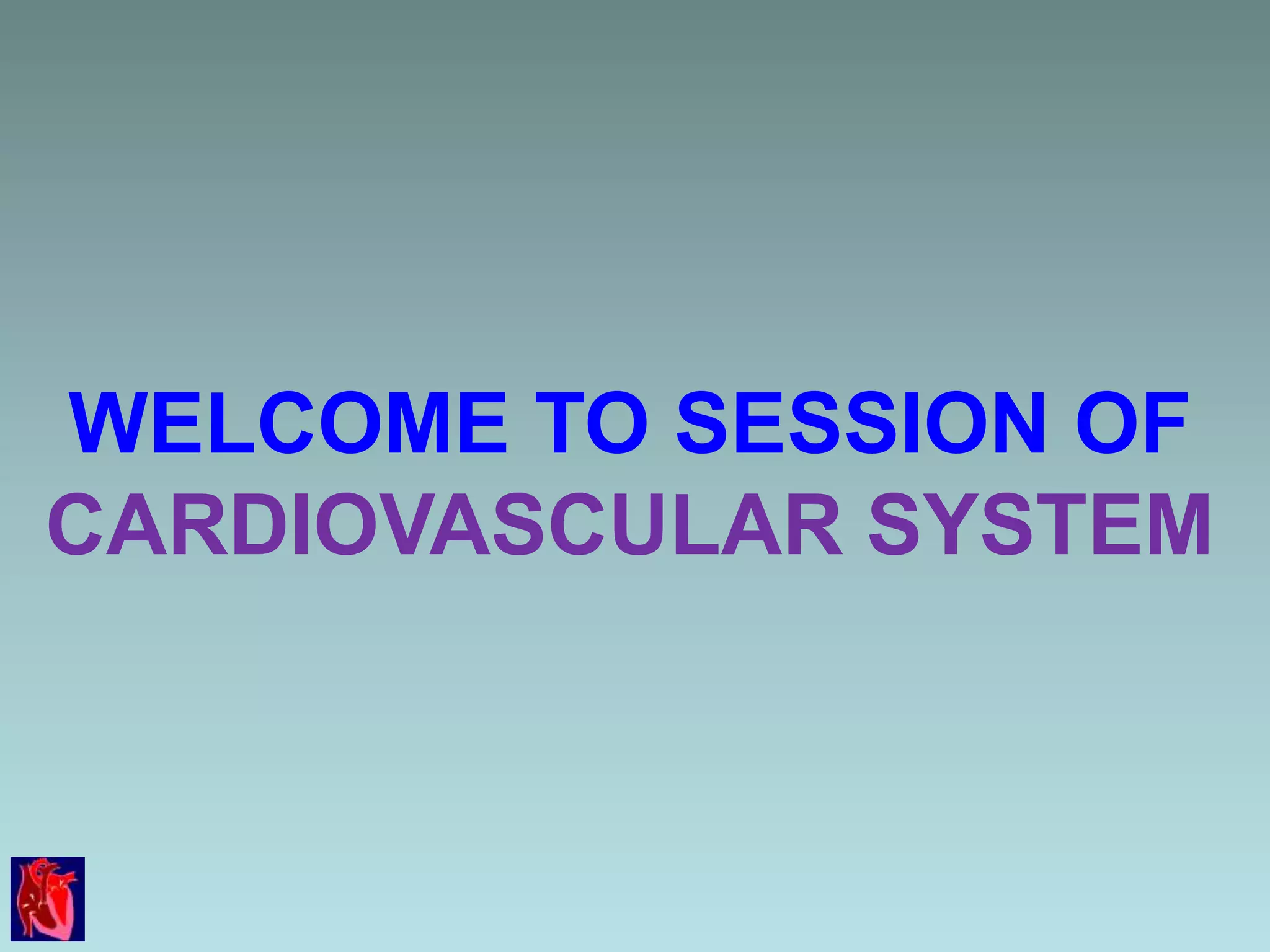 WELCOME TO SESSION OF
CARDIOVASCULAR SYSTEM